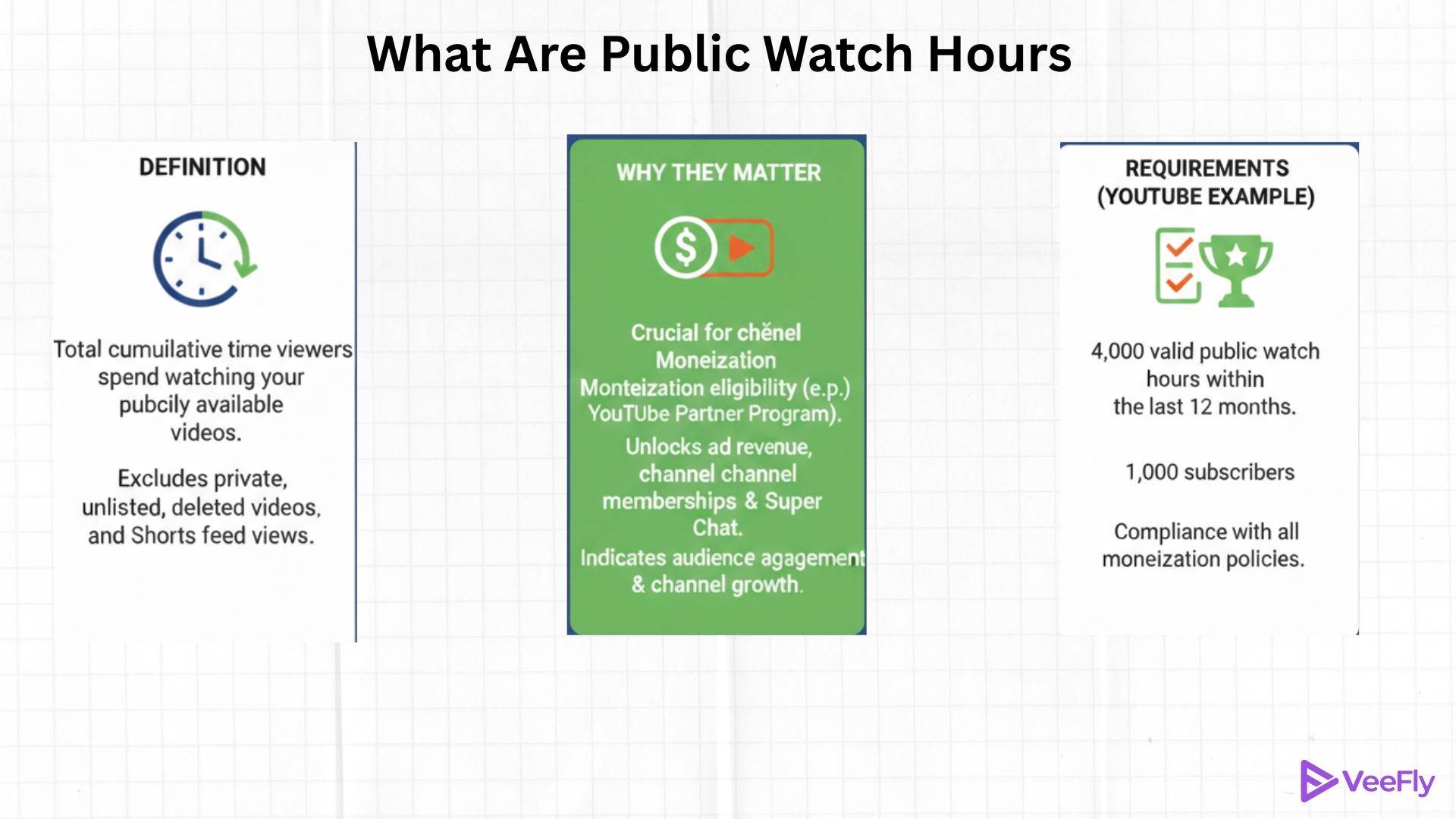 What Are Public Watch Hours

DEFINITION

Total cumuilative time viewers spend watching your pubcily available videos.

Excludes private, unlisted, deleted videos, and Shorts feed views.

WHY THEY MATTER

$

Crucial for chěnel Moneization
Monteization eligibility (e.p.) YouTUbe Partner Program).

Unlocks ad revenue, channel channel memberships & Super Chat.

Indicates audience agagement & channel growth.

REQUIREMENTS (YOUTUBE EXAMPLE)

4,000 valid public watch hours within the last 12 months.

1,000 subscribers

Compliance with all moneization policies.

VeeFly